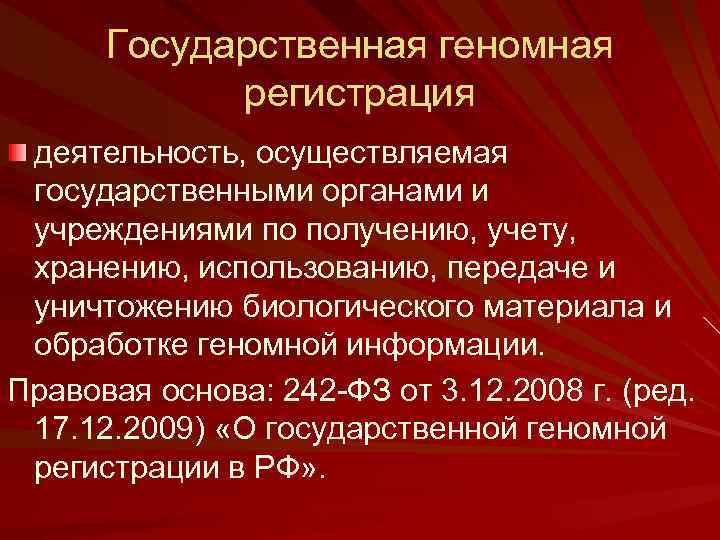 Государственная геномная регистрация

деятельность, осуществляемая государственными органами и учреждениями по получению, учету, хранению, использованию, передаче и уничтожению биологического материала и обработке геномной информации.

Правовая основа: 242-ФЗ от 3.12.2008 г. (ред. 17.12.2009) «О государственной геномной регистрации в РФ».